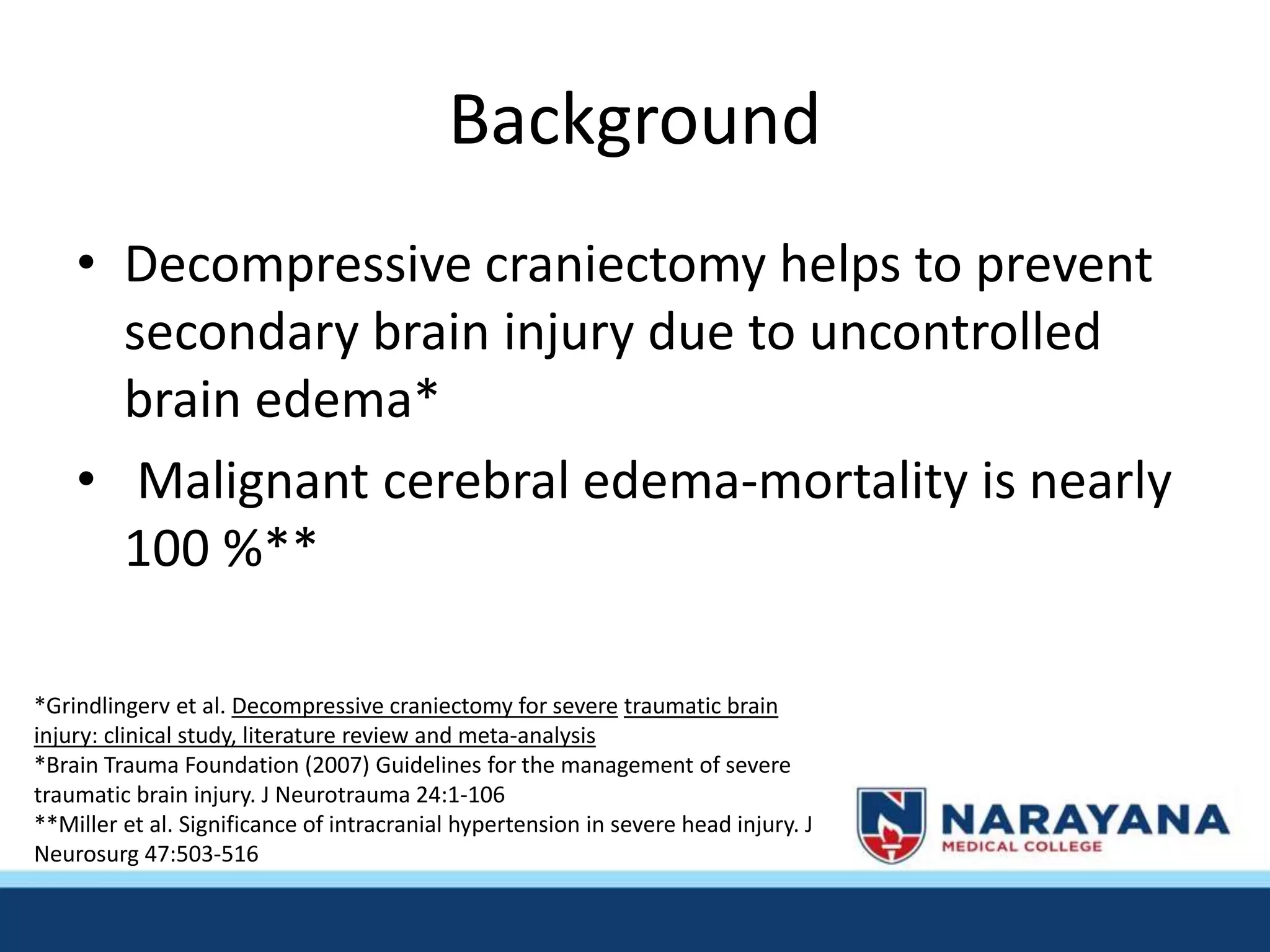 Background

• Decompressive craniectomy helps to prevent secondary brain injury due to uncontrolled brain edema*

• Malignant cerebral edema-mortality is nearly 100 %**

*Grindlingerv et al. Decompressive craniectomy for severe traumatic brain injury: clinical study, literature review and meta-analysis
*Brain Trauma Foundation (2007) Guidelines for the management of severe traumatic brain injury. J Neurotrauma 24:1-106
**Miller et al. Significance of intracranial hypertension in severe head injury. J Neurosurg 47:503-516

N NARAYANA
MEDICAL COLLEGE